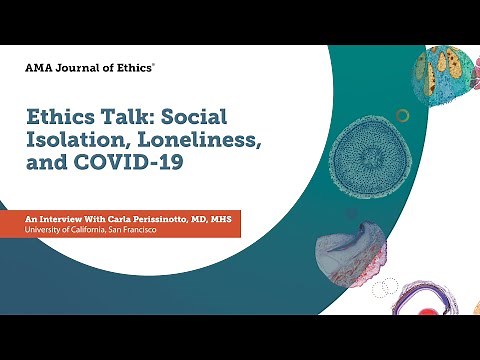 AMA Journal of Ethics®

Ethics Talk: Social Isolation, Loneliness, and COVID-19

An Interview With Carla Perissinotto, MD, MHS
University of California, San Francisco